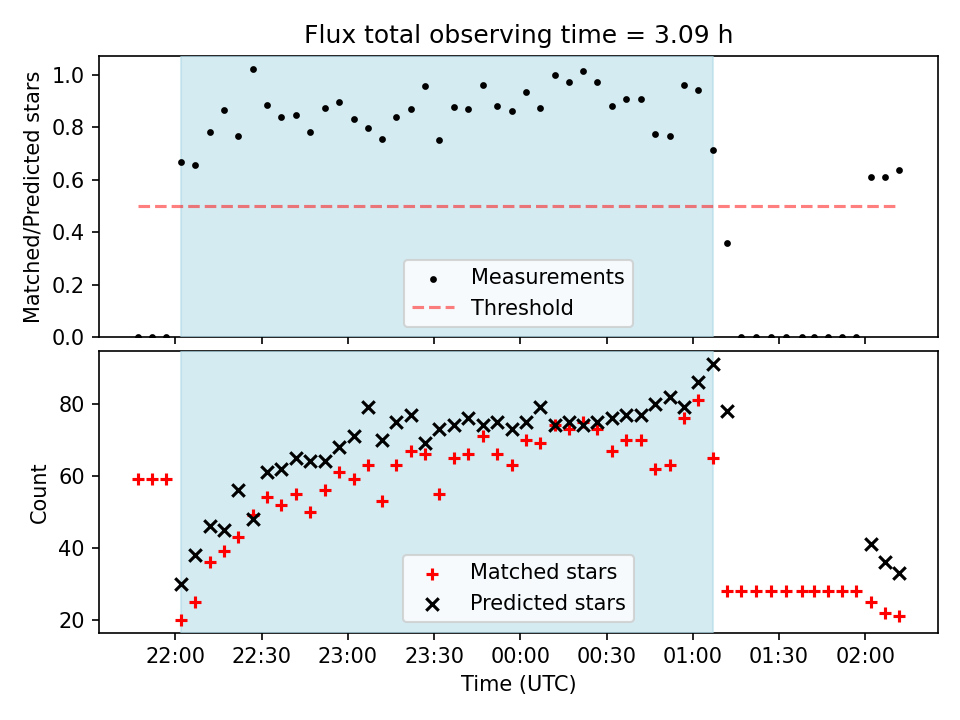 Flux total observing time = 3.09 h

Matched/Predicted stars

1.0
0.8
0.6
0.4
0.2
0.0

Measurements
Threshold

Count

80
60
40
20

Matched stars
Predicted stars

22:00 22:30 23:00 23:30 00:00 00:30 01:00 01:30 02:00

Time (UTC)